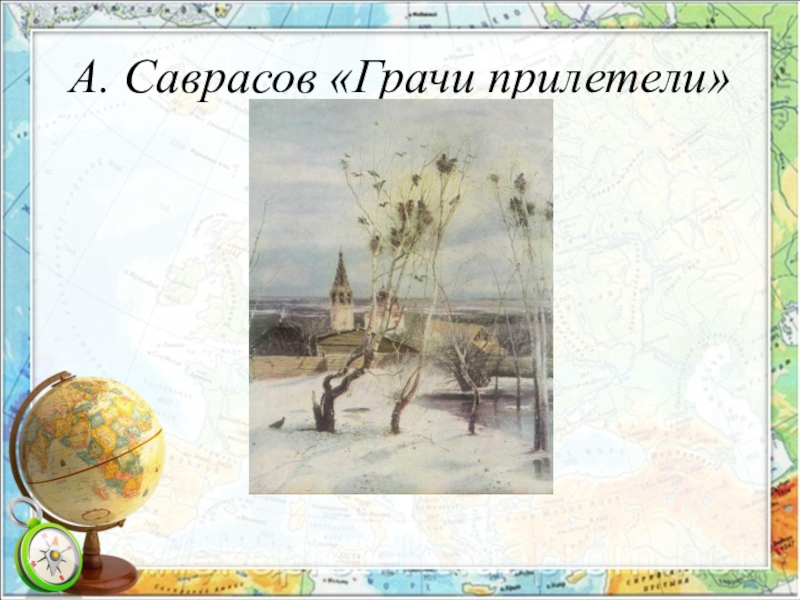 А. Саврасов «Грачи прилетели»